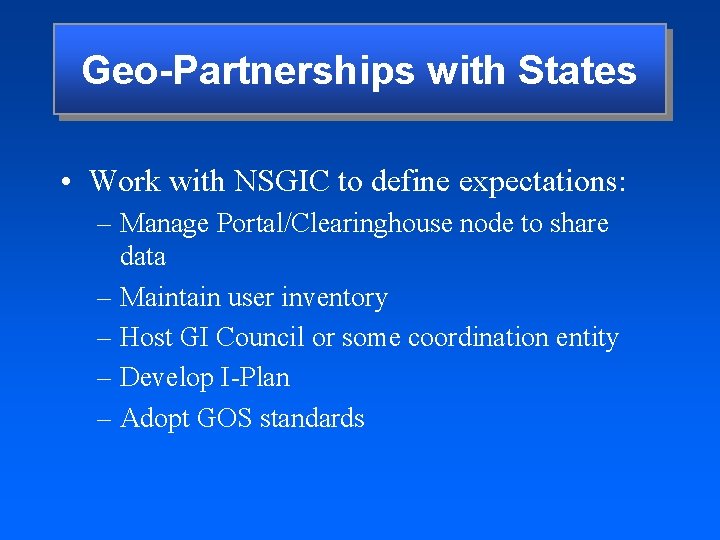 Geo-Partnerships with States

• Work with NSGIC to define expectations:
– Manage Portal/Clearinghouse node to share data
– Maintain user inventory
– Host GI Council or some coordination entity
– Develop I-Plan
– Adopt GOS standards